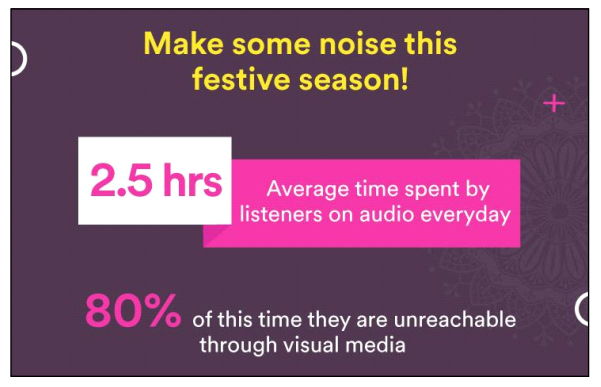 Make some noise this festive season!

2.5 hrs

Average time spent by listeners on audio everyday

80% of this time they are unreachable through visual media